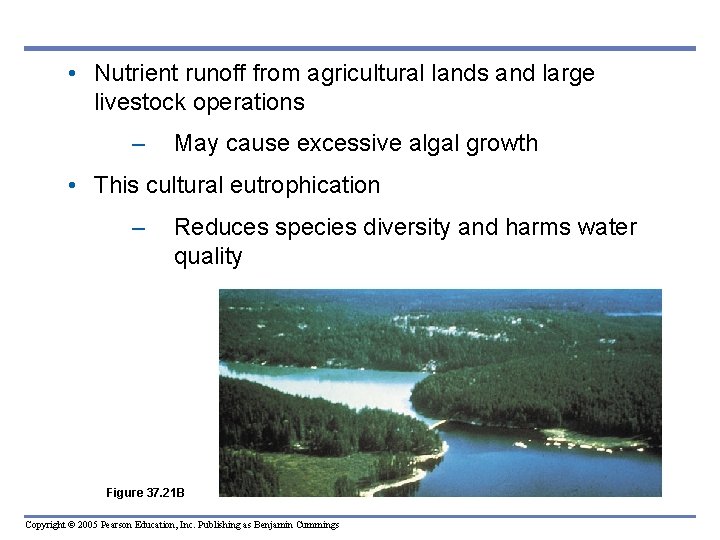 • Nutrient runoff from agricultural lands and large livestock operations

– May cause excessive algal growth

• This cultural eutrophication

– Reduces species diversity and harms water quality

Figure 37.21B

Copyright © 2005 Pearson Education, Inc. Publishing as Benjamin Cummings